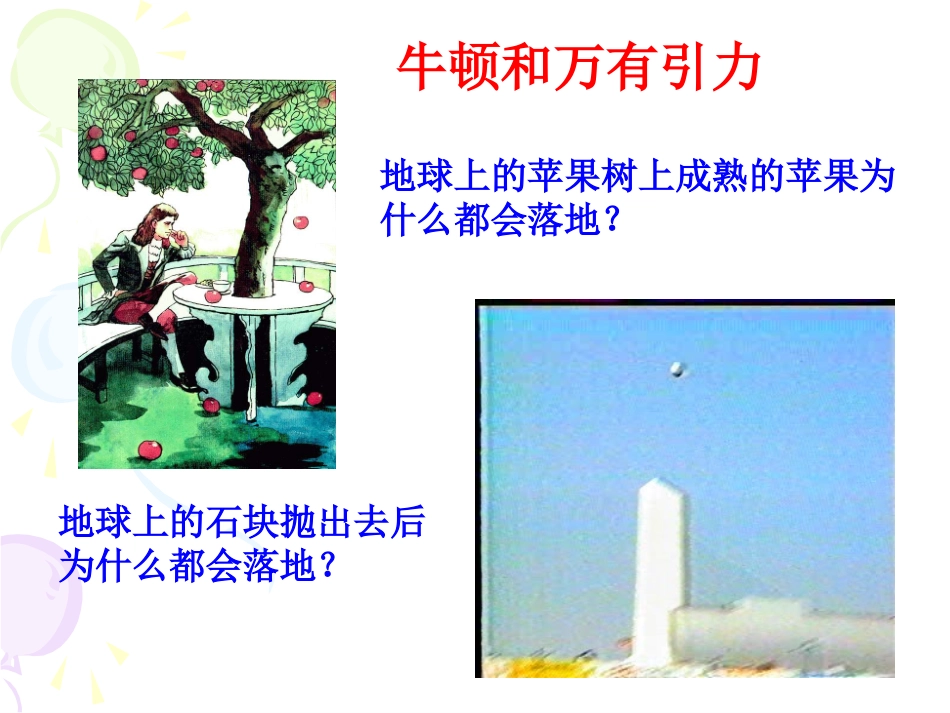 牛顿和万有引力

地球上的苹果树上成熟的苹果为什么都会落地？

地球上的石块抛出去后为什么都会落地？